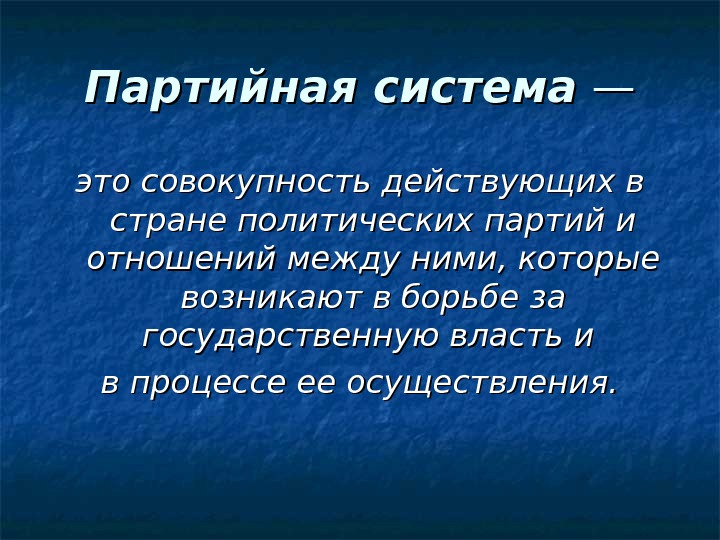 Партийная система —

это совокупность действующих в стране политических партий и отношений между ними, которые возникают в борьбе за государственную власть и
в процессе ее осуществления.